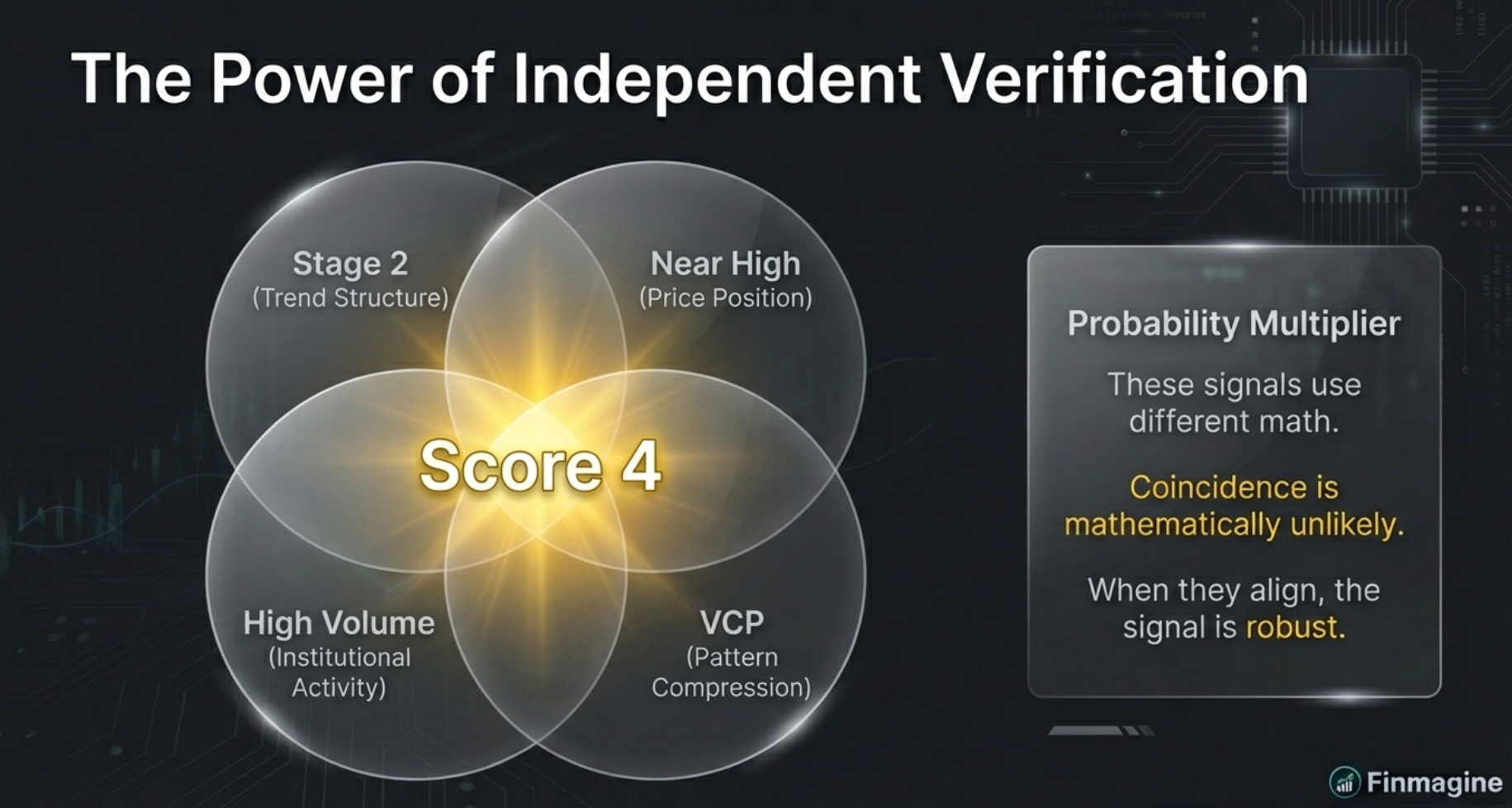 The Power of Independent Verification

Stage 2
(Trend Structure)

Near High
(Price Position)

Score 4

High Volume
(Institutional Activity)

VCP
(Pattern Compression)

Probability Multiplier

These signals use different math.

Coincidence is mathematically unlikely.

When they align, the signal is robust.

Finmagine